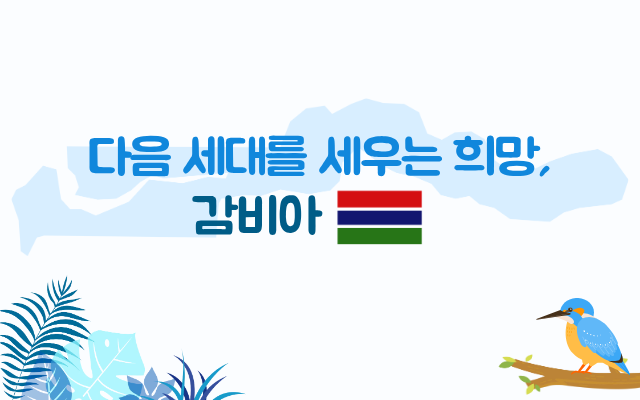 다음 세대를 세우는 희망,
감비아